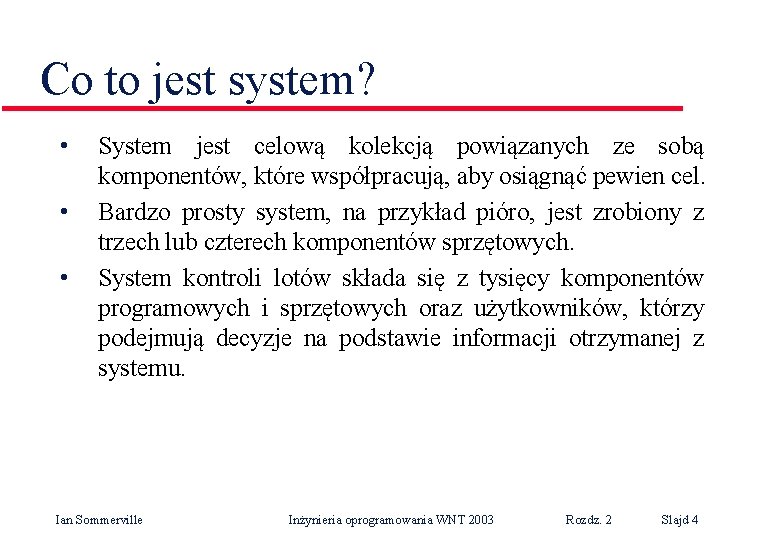 Co to jest system?

• System jest celową kolekcją powiązanych ze sobą komponentów, które współpracują, aby osiągnąć pewien cel.

• Bardzo prosty system, na przykład pióro, jest zrobiony z trzech lub czterech komponentów sprzętowych.

• System kontroli lotów składa się z tysięcy komponentów programowych i sprzętowych oraz użytkowników, którzy podejmują decyzje na podstawie informacji otrzymanej z systemu.

Ian Sommerville Inżynieria oprogramowania WNT 2003 Rozdz. 2 Slajd 4